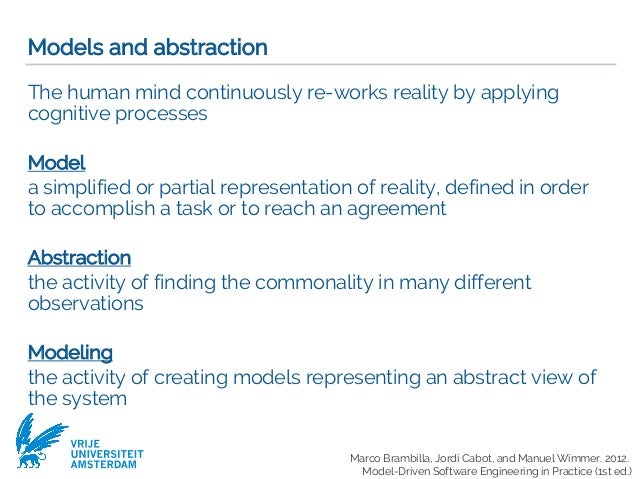 Models and abstraction

The human mind continuously re-works reality by applying cognitive processes

Model
a simplified or partial representation of reality, defined in order to accomplish a task or to reach an agreement

Abstraction
the activity of finding the commonality in many different observations

Modeling
the activity of creating models representing an abstract view of the system

VRIJE
UNIVERSITEIT
AMSTERDAM

Marco Brambilla, Jordi Cabot, and Manuel Wimmer. 2012.
Model-Driven Software Engineering in Practice (1st ed.)